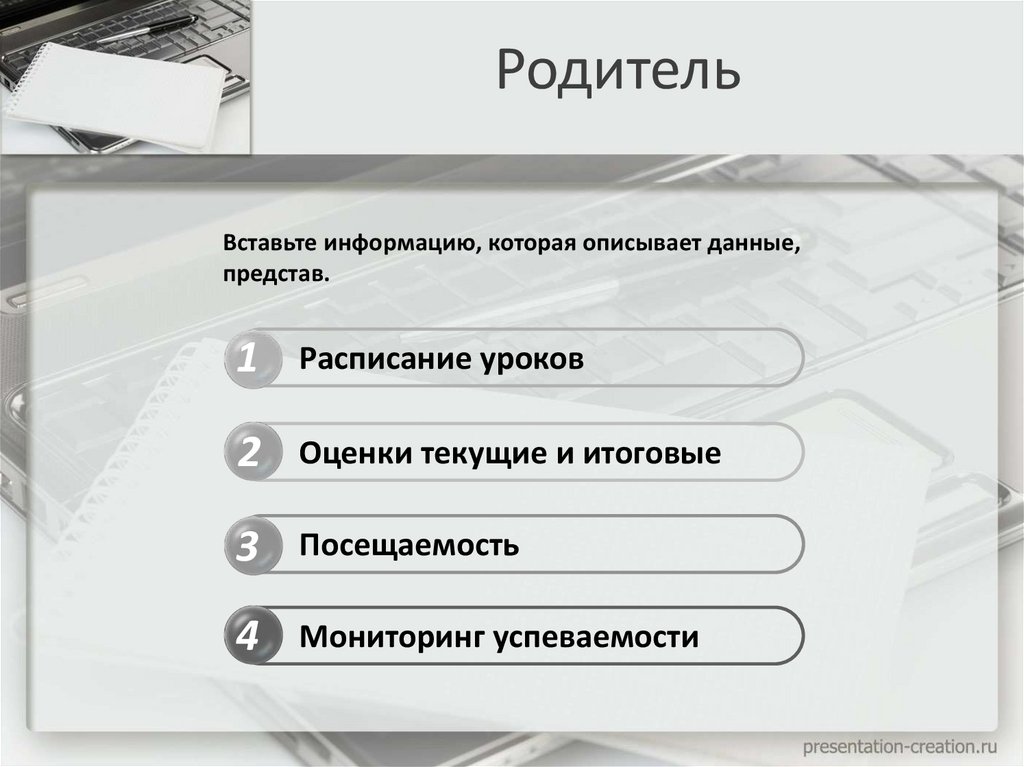 Родитель

Вставьте информацию, которая описывает данные, представ.

1 Расписание уроков

2 Оценки текущие и итоговые

3 Посещаемость

4 Мониторинг успеваемости

presentation-creation.ru